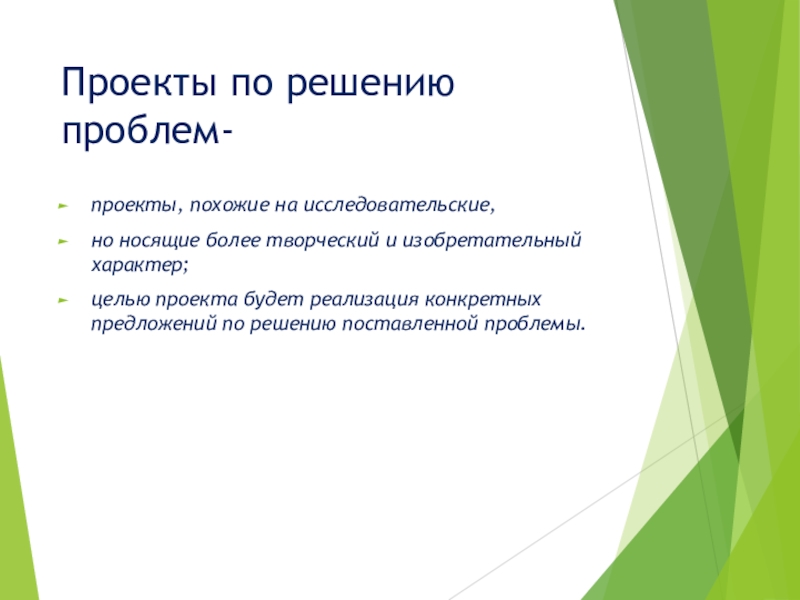 Проекты по решению проблем-

проекты, похожие на исследовательские,

но носящие более творческий и изобретательный характер;

целью проекта будет реализация конкретных предложений по решению поставленной проблемы.